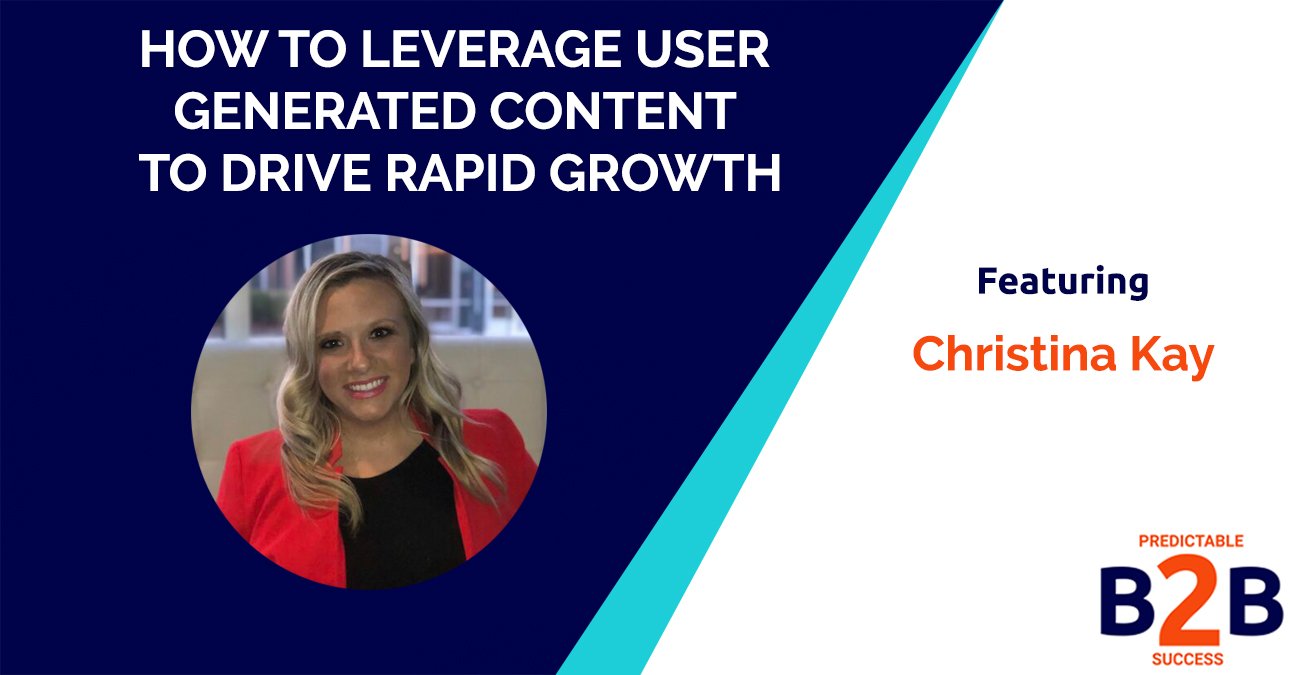 HOW TO LEVERAGE USER GENERATED CONTENT TO DRIVE RAPID GROWTH

Featuring

Christina Kay

PREDICTABLE
B2B
SUCCESS